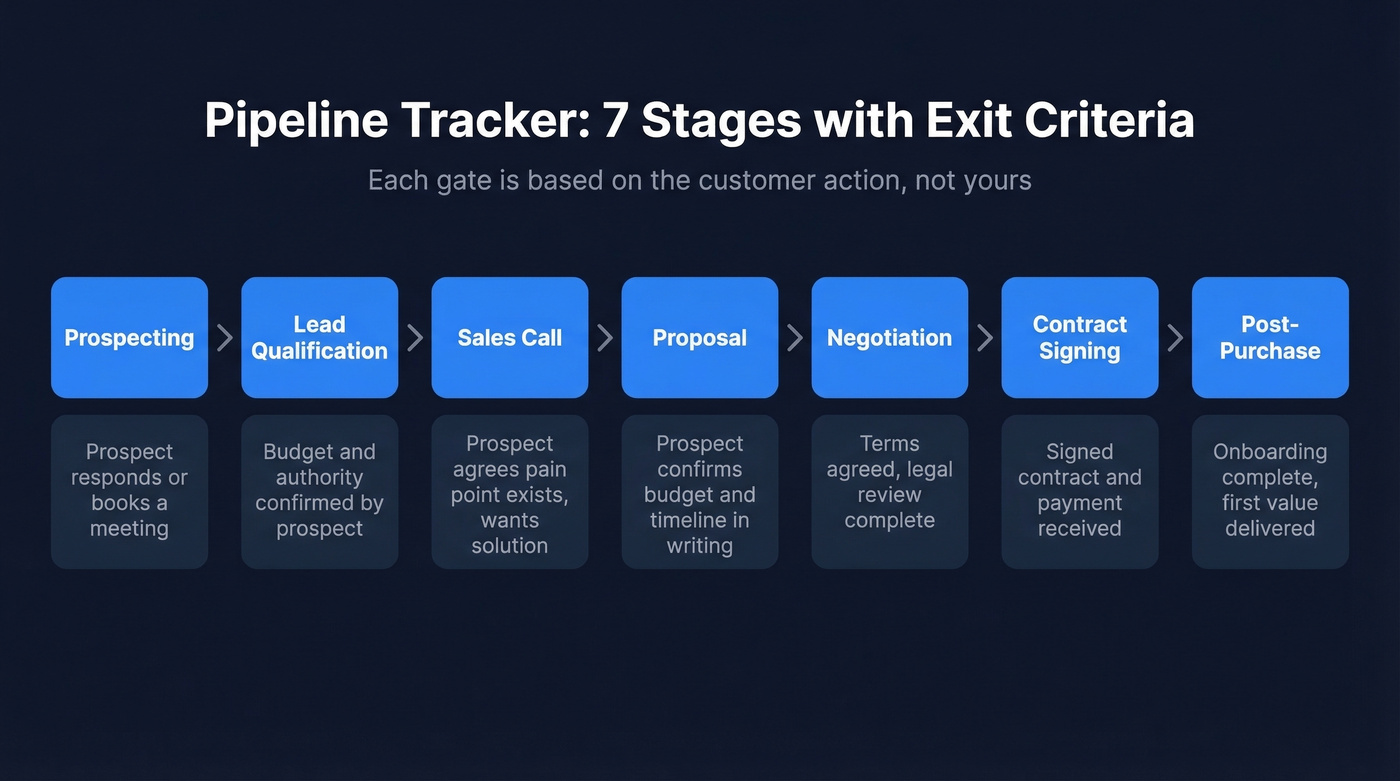 Pipeline Tracker: 7 Stages with Exit Criteria

Each gate is based on the customer action, not yours

Prospecting

Prospect responds or books a meeting

Lead Qualification

Budget and authority confirmed by prospect

Sales Call

Prospect agrees pain point exists, wants solution

Proposal

Prospect confirms budget and timeline in writing

Negotiation

Terms agreed, legal review complete

Contract Signing

Signed contract and payment received

Post-Purchase

Onboarding complete, first value delivered